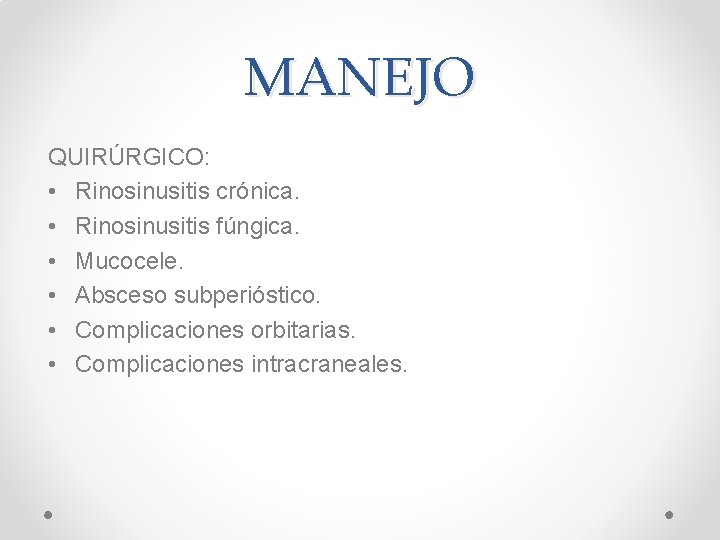 MANEJO

QUIRÚRGICO:
• Rinosinusitis crónica.
• Rinosinusitis fúngica.
• Mucocele.
• Absceso subperióstico.
• Complicaciones orbitarias.
• Complicaciones intracraneales.